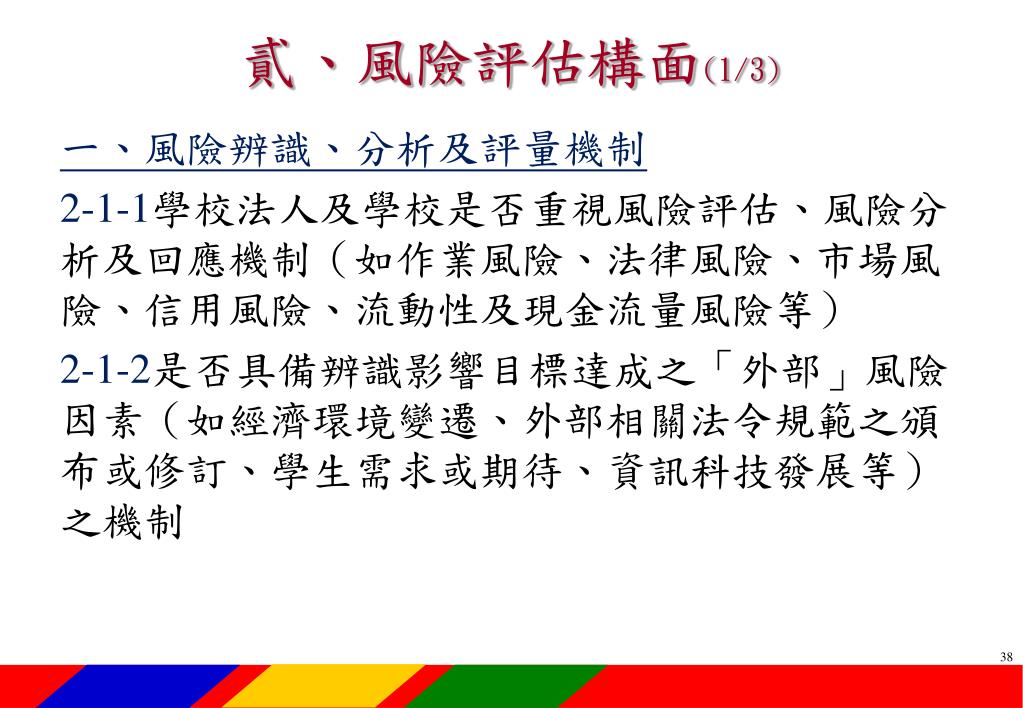 貳、風險評估構面(1/3)

一、風險辨識、分析及評量機制

2-1-1學校法人及學校是否重視風險評估、風險分析及回應機制（如作業風險、法律風險、市場風險、信用風險、流動性及現金流量風險等）

2-1-2是否具備辨識影響目標達成之「外部」風險因素（如經濟環境變遷、外部相關法令規範之頒布或修訂、學生需求或期待、資訊科技發展等）之機制

38